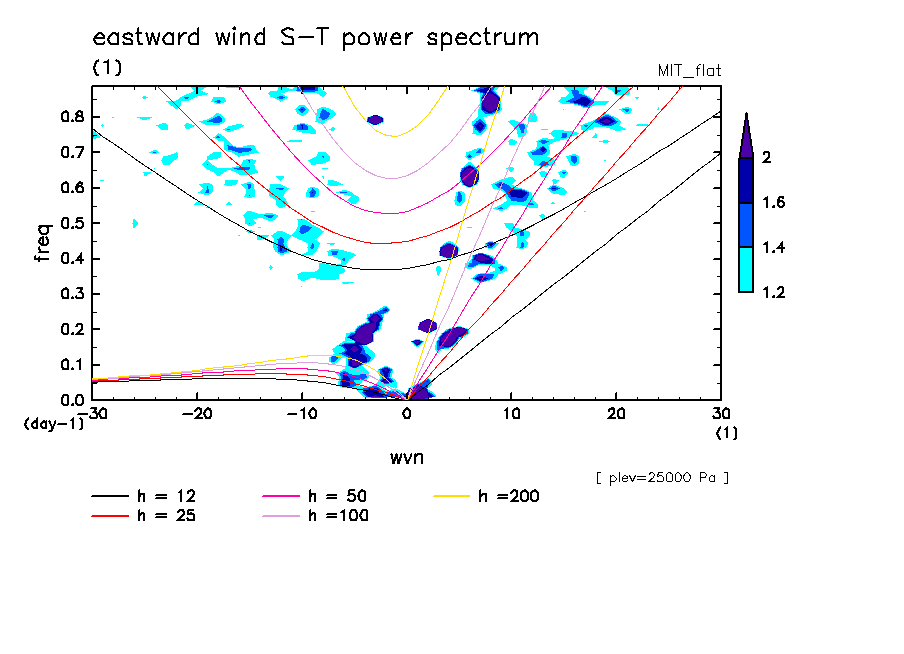 eastward wind S-T power spectrum

(1)

MIT_flat

freq

0.8
0.7
0.6
0.5
0.4
0.3
0.2
0.1
0.0
(day-1)

-30 -20 -10 0 10 20 30
(1)

wvn

2
1.6
1.4
1.2

[ plev=25000 Pa ]

h = 12
h = 25
h = 50
h =100
h =200